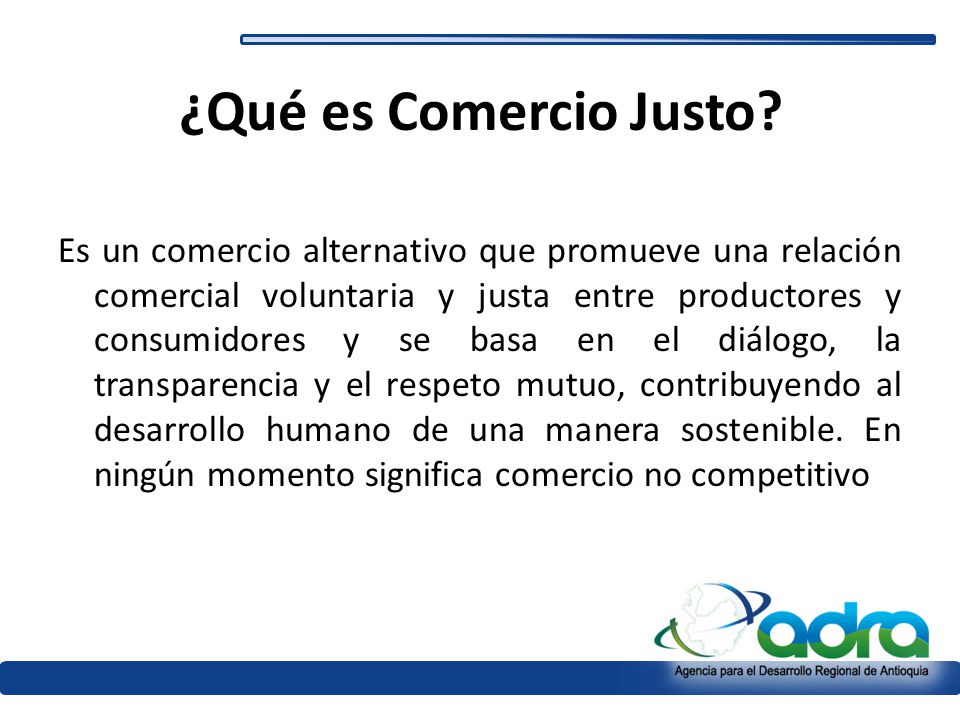 ¿Qué es Comercio Justo?

Es un comercio alternativo que promueve una relación comercial voluntaria y justa entre productores y consumidores y se basa en el diálogo, la transparencia y el respeto mutuo, contribuyendo al desarrollo humano de una manera sostenible. En ningún momento significa comercio no competitivo

adra
Agencia para el Desarrollo Regional de Antioquia